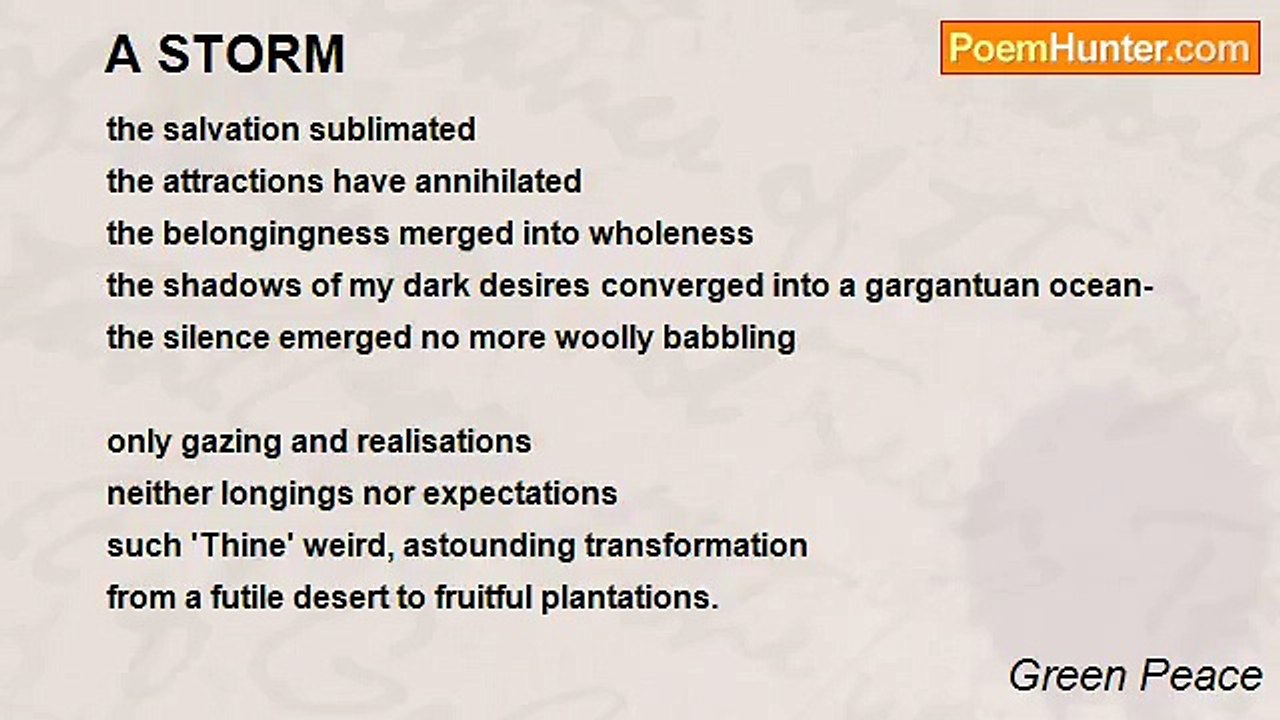 A STORM

PoemHunter.com

the salvation sublimated
the attractions have annihilated
the belongingness merged into wholeness
the shadows of my dark desires converged into a gargantuan ocean-
the silence emerged no more woolly babbling

only gazing and realisations
neither longings nor expectations
such 'Thine' weird, astounding transformation
from a futile desert to fruitful plantations.

Green Peace